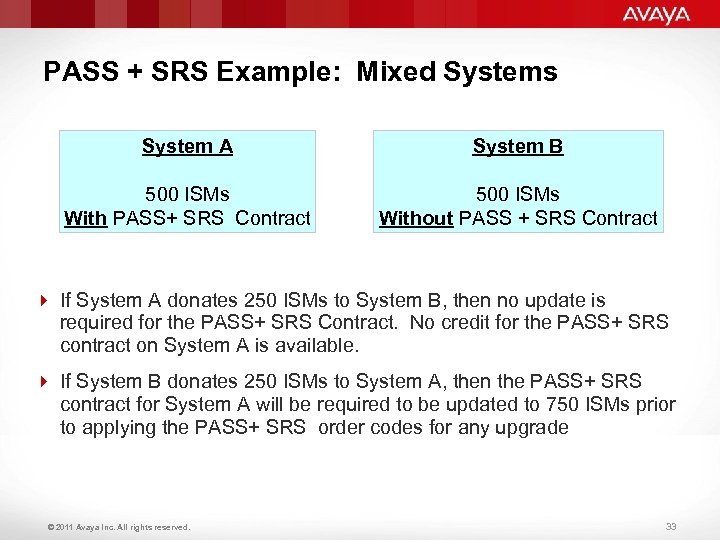 AVAYA

PASS + SRS Example: Mixed Systems

System A

500 ISMs
With PASS+ SRS Contract

System B

500 ISMs
Without PASS + SRS Contract

If System A donates 250 ISMs to System B, then no update is required for the PASS+ SRS Contract. No credit for the PASS+ SRS contract on System A is available.

If System B donates 250 ISMs to System A, then the PASS+ SRS contract for System A will be required to be updated to 750 ISMs prior to applying the PASS+ SRS order codes for any upgrade

© 2011 Avaya Inc. All rights reserved.

33